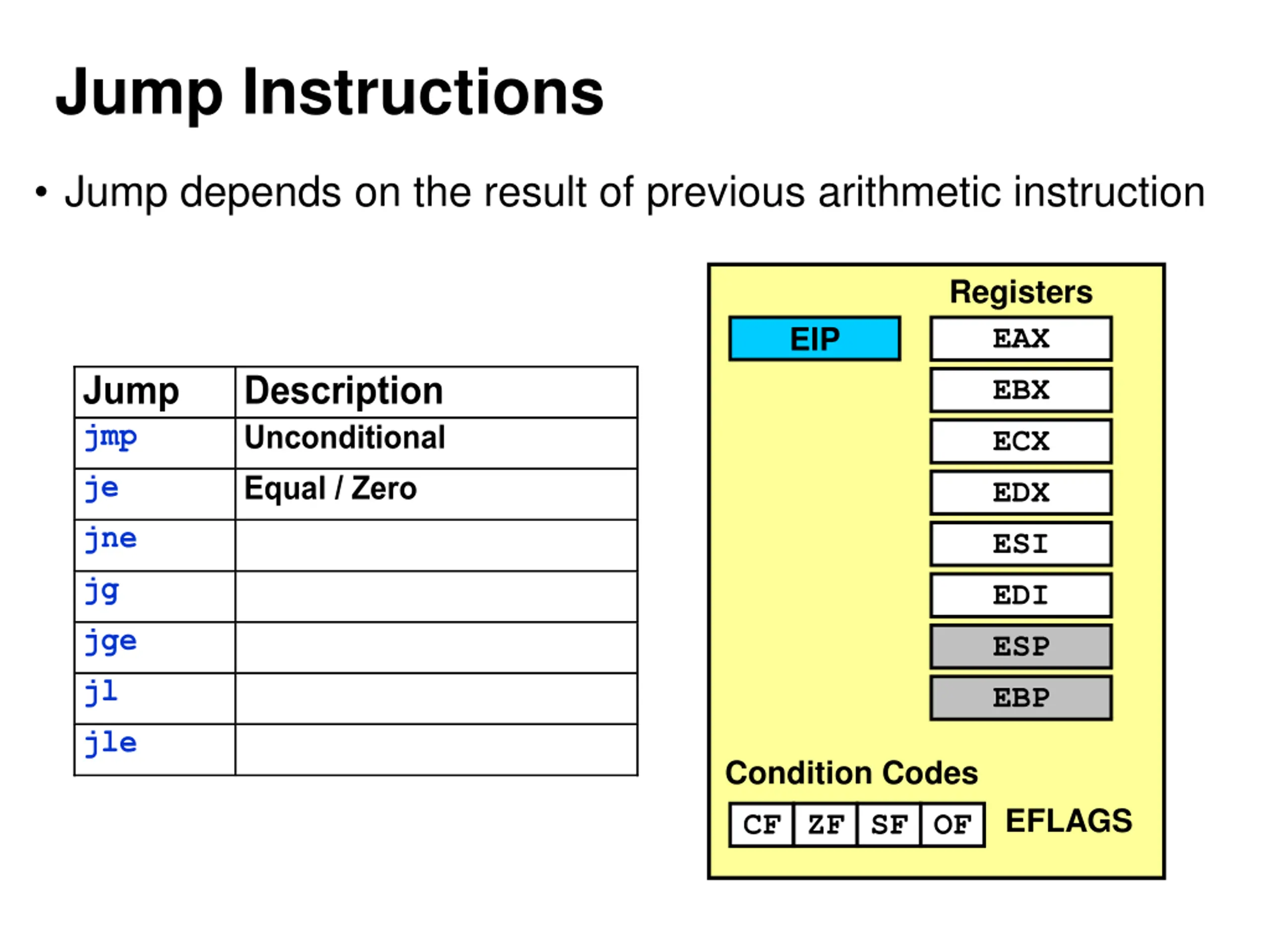 Jump Instructions

• Jump depends on the result of previous arithmetic instruction

| Jump | Description |
|---|---|
| jmp | Unconditional |
| je | Equal / Zero |
| jne | |
| jg | |
| jge | |
| jl | |
| jle | |

Registers

EIP

EAX
EBX
ECX
EDX
ESI
EDI
ESP
EBP

Condition Codes

CF ZF SF OF EFLAGS